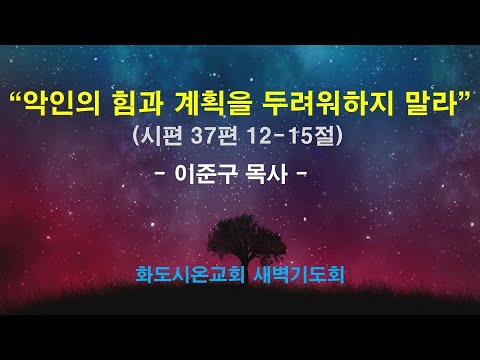 “악인의 힘과 계획을 두려워하지 말라”
(시편 37편 12-15절)

- 이준구 목사 -

화도시온교회 새벽기도회